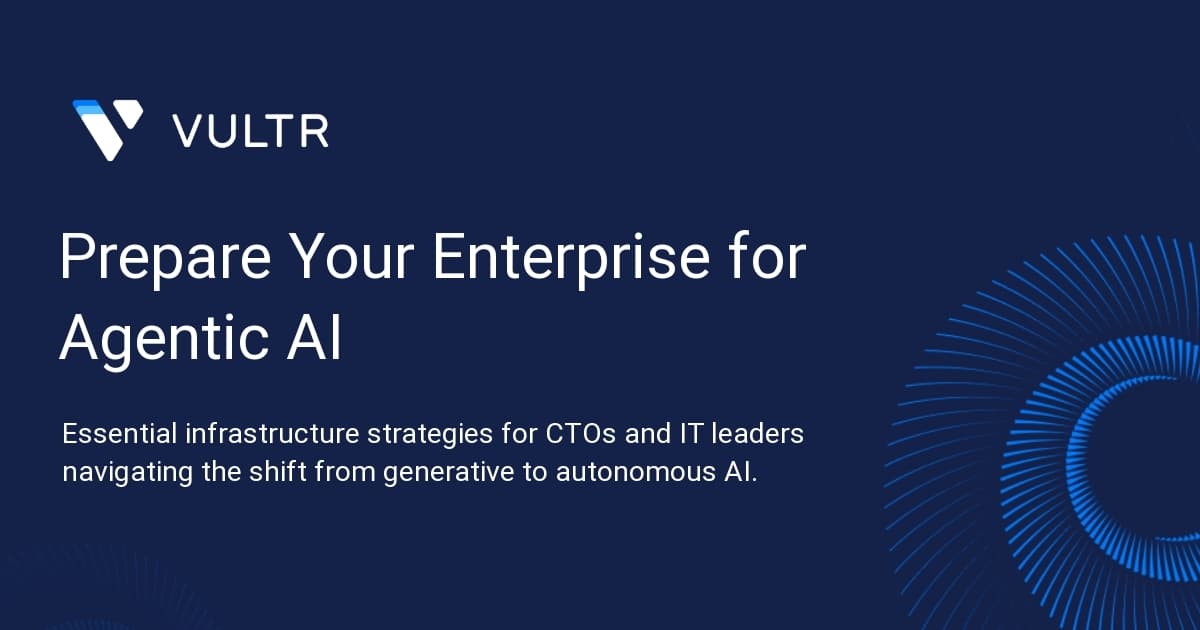 VULTR

Prepare Your Enterprise for Agentic AI

Essential infrastructure strategies for CTOs and IT leaders navigating the shift from generative to autonomous AI.